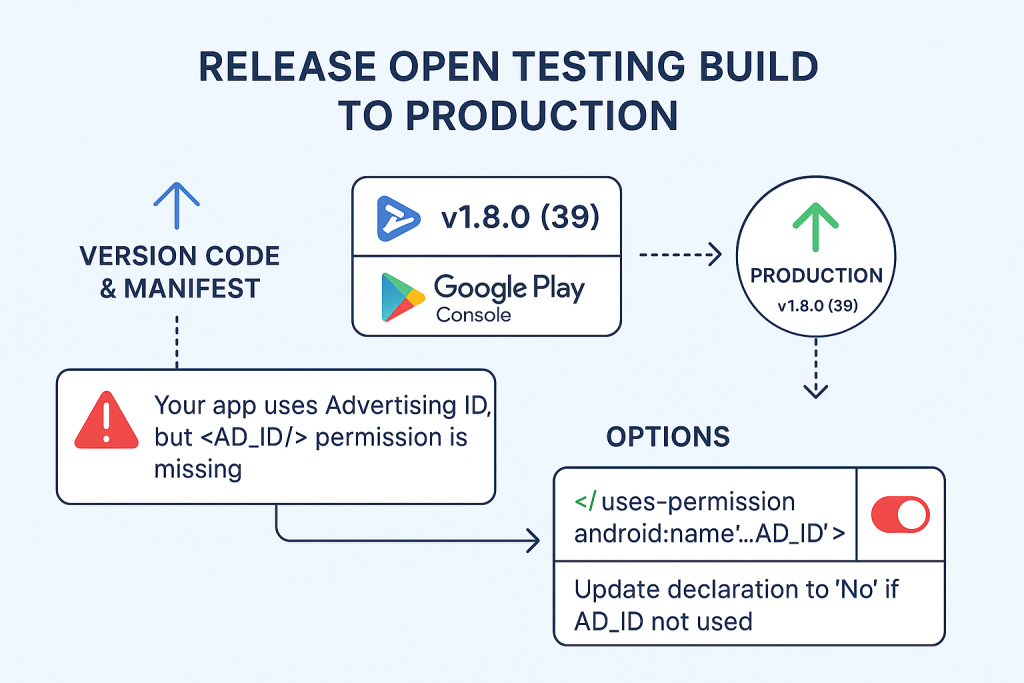 RELEASE OPEN TESTING BUILD TO PRODUCTION

VERSION CODE & MANIFEST

v1.8.0 (39)

Google Play Console

PRODUCTION
v1.8.0 (39)

Your app uses Advertising ID, but <AD_ID/> permission is missing

OPTIONS

</ uses-permission android:name'...AD_ID' >

Update declaration to 'No' if AD_ID not used